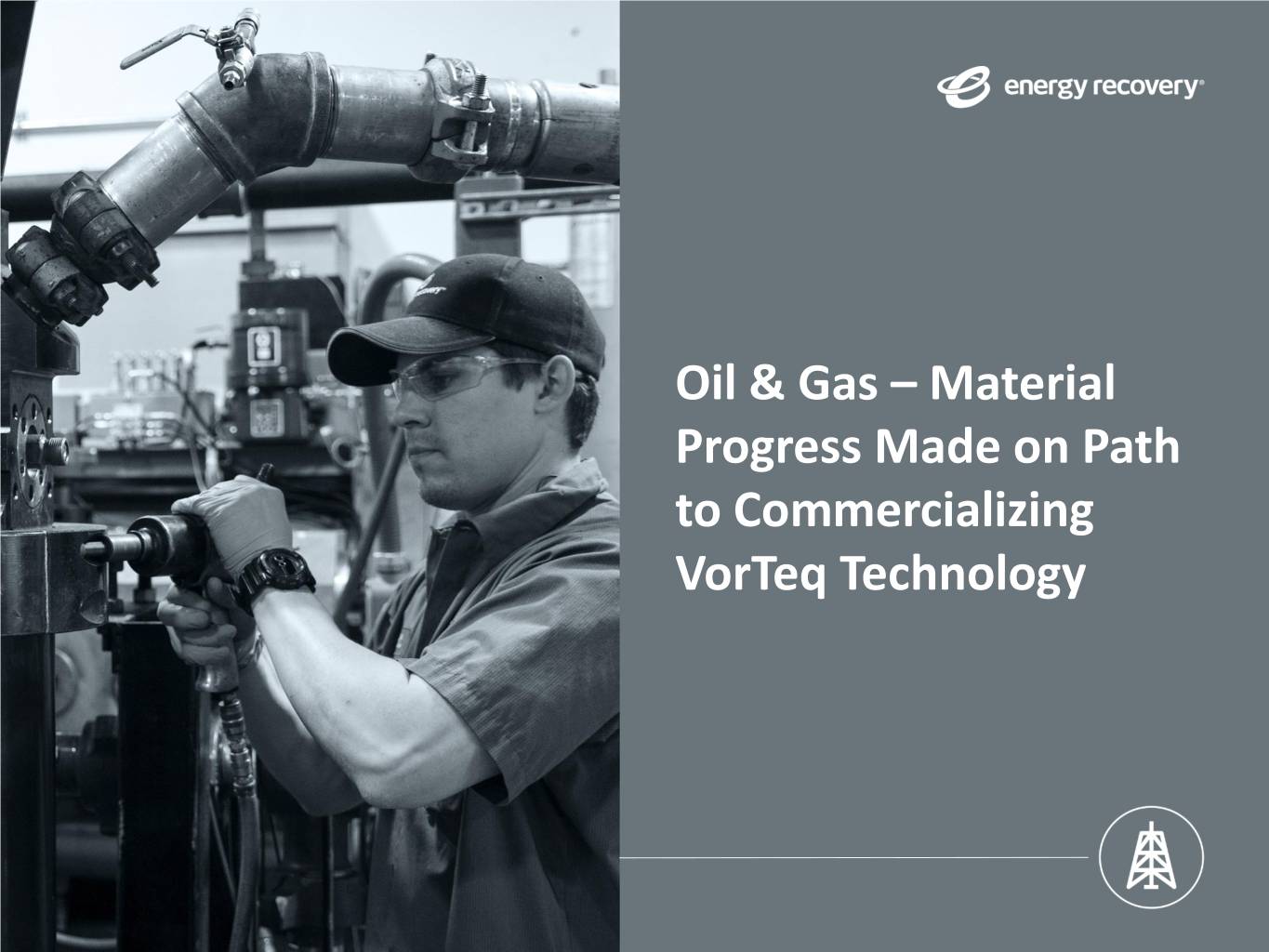 energy recovery®

Oil & Gas – Material Progress Made on Path to Commercializing VorTeq Technology